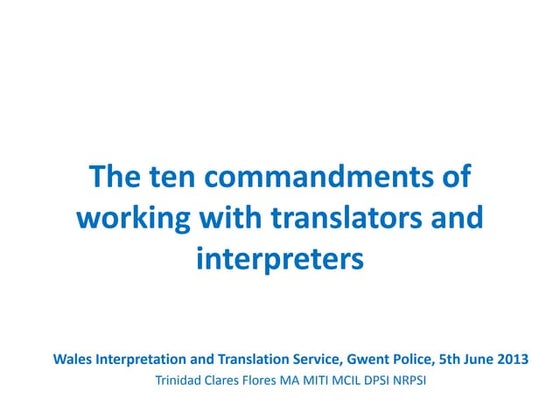 The ten commandments of working with translators and interpreters

Wales Interpretation and Translation Service, Gwent Police, 5th June 2013
Trinidad Clares Flores MA MITI MCIL DPSI NRPSI